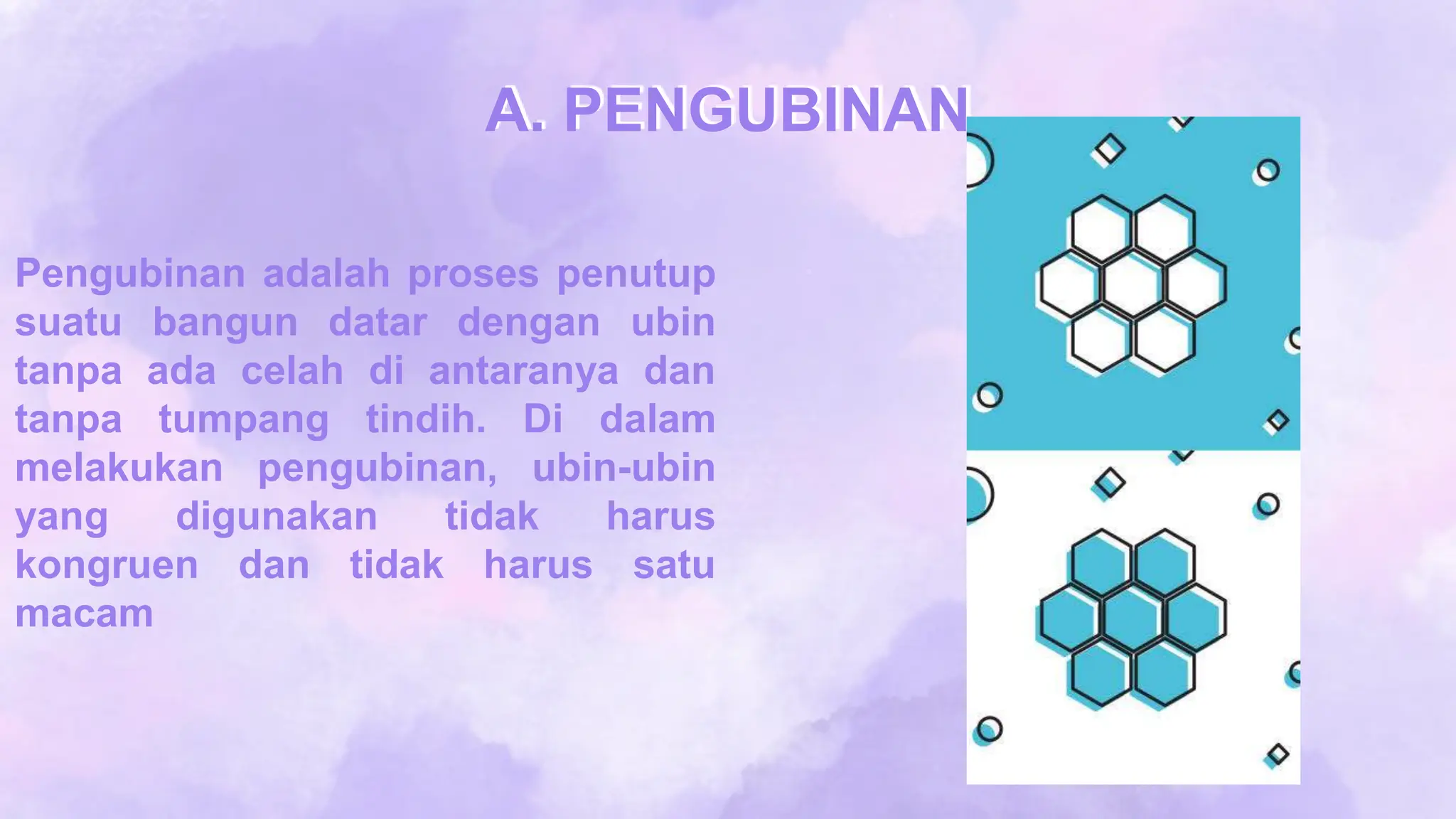 A. PENGUBINAN

Pengubinan adalah proses penutup suatu bangun datar dengan ubin tanpa ada celah di antaranya dan tanpa tumpang tindih. Di dalam melakukan pengubinan, ubin-ubin yang digunakan tidak harus kongruen dan tidak harus satu macam